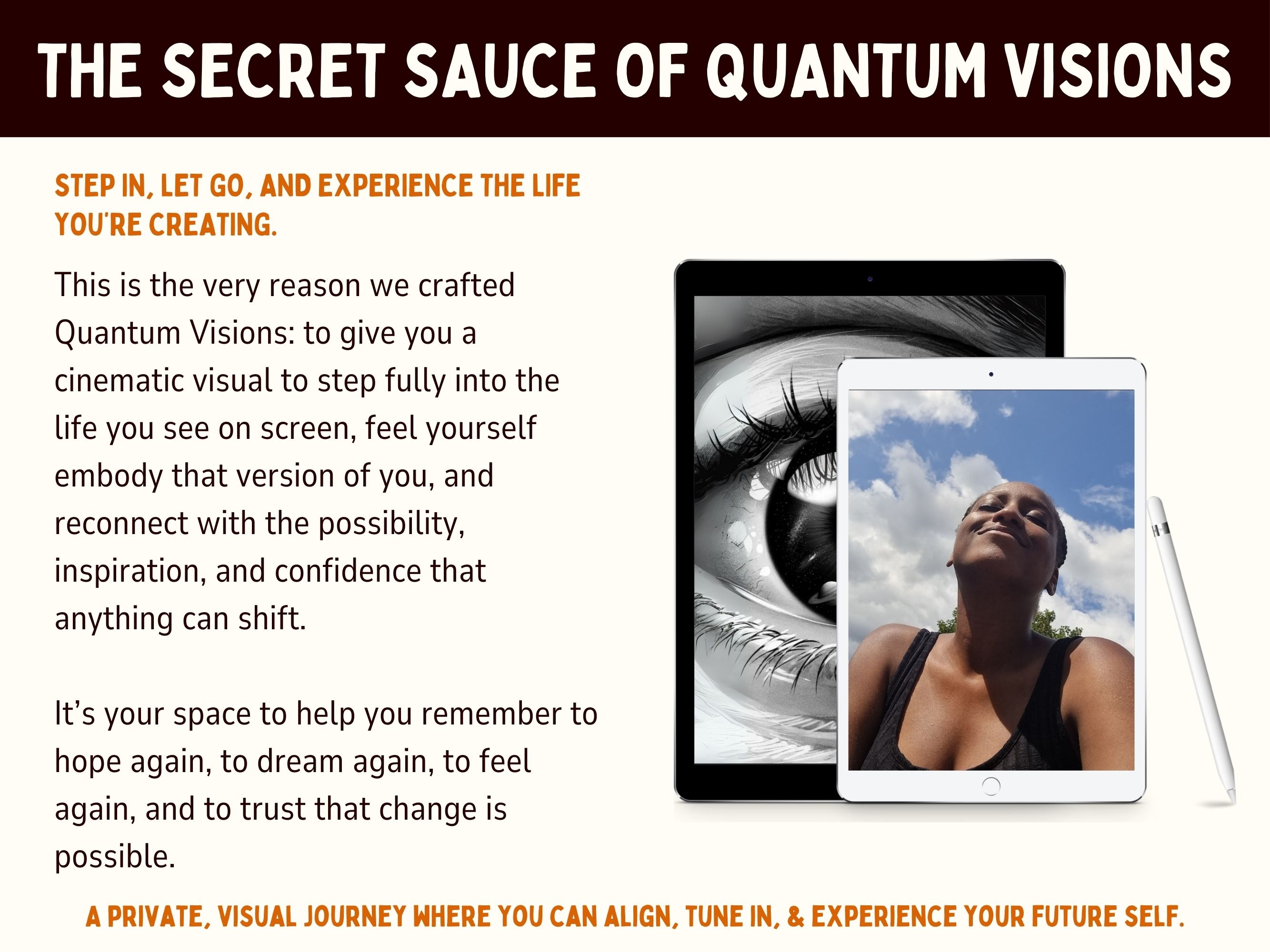 THE SECRET SAUCE OF QUANTUM VISIONS

STEP IN, LET GO, AND EXPERIENCE THE LIFE YOU'RE CREATING.

This is the very reason we crafted Quantum Visions: to give you a cinematic visual to step fully into the life you see on screen, feel yourself embody that version of you, and reconnect with the possibility, inspiration, and confidence that anything can shift.

It's your space to help you remember to hope again, to dream again, to feel again, and to trust that change is possible.

A PRIVATE, VISUAL JOURNEY WHERE YOU CAN ALIGN, TUNE IN, & EXPERIENCE YOUR FUTURE SELF.